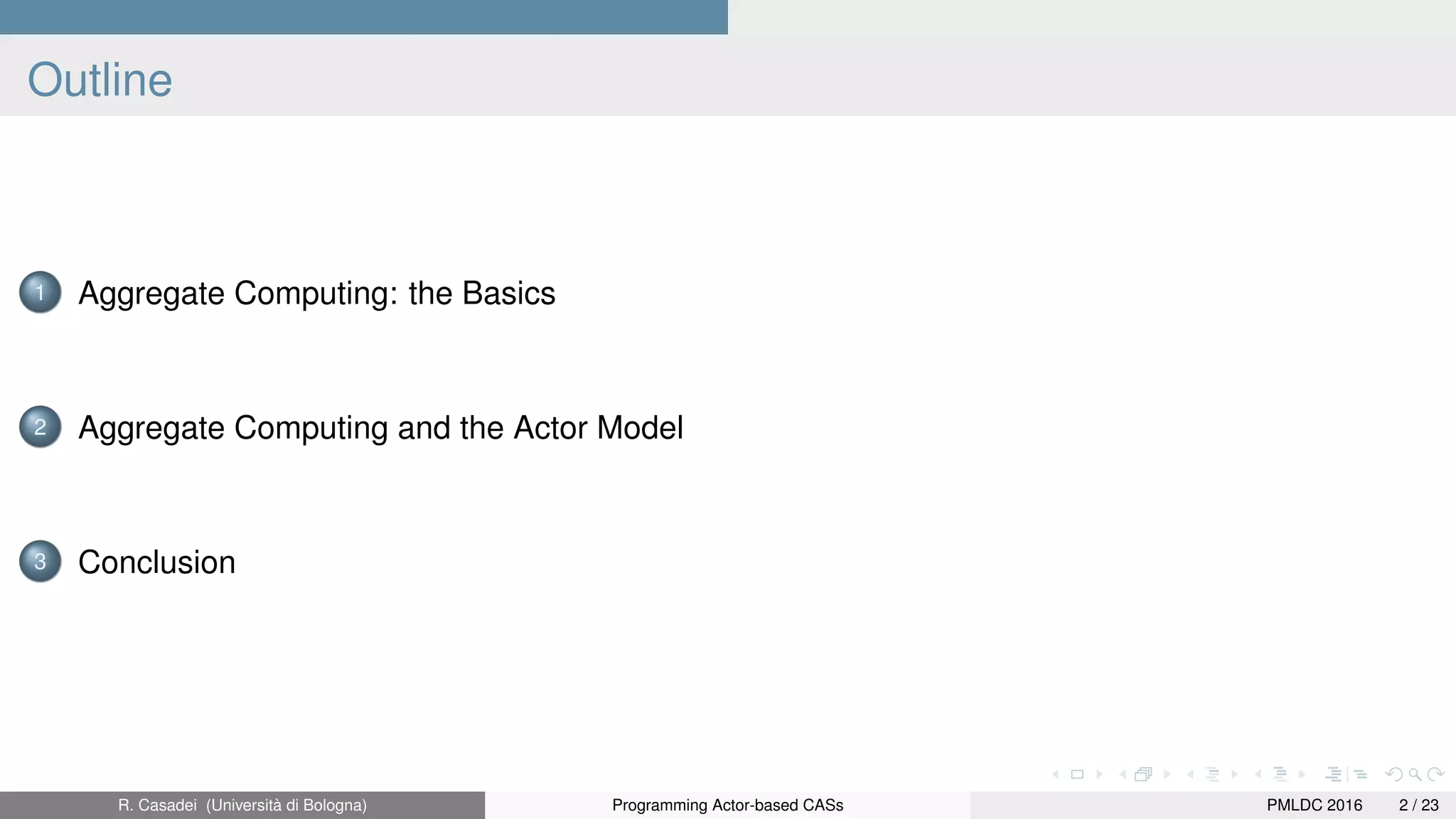 Outline

1 Aggregate Computing: the Basics

2 Aggregate Computing and the Actor Model

3 Conclusion

R. Casadei (Università di Bologna) Programming Actor-based CASs PMLDC 2016 2 / 23